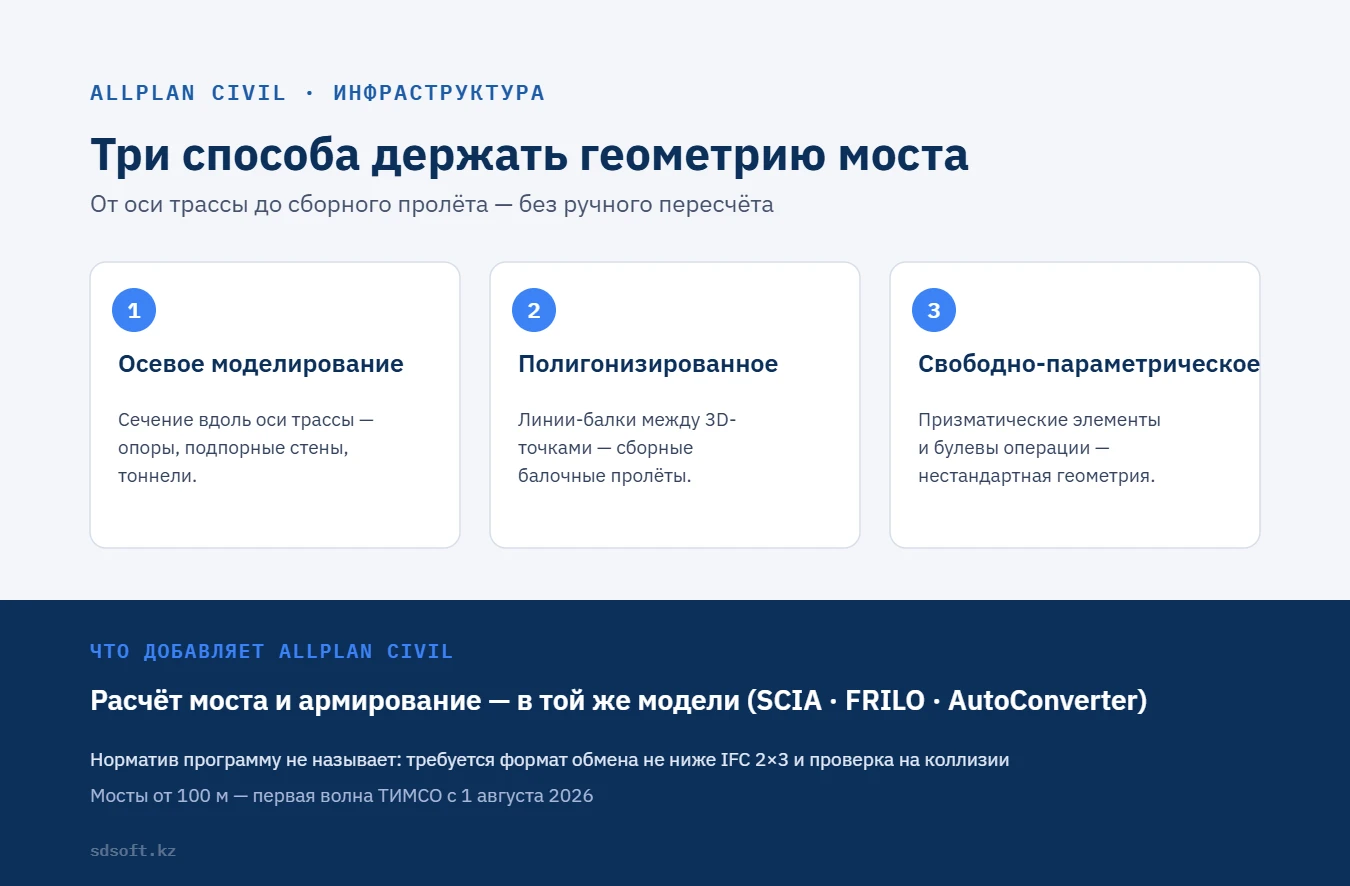 ALLPLAN CIVIL · ИНФРАСТРУКТУРА

Три способа держать геометрию моста

От оси трассы до сборного пролёта — без ручного пересчёта

1

Осевое моделирование

Сечение вдоль оси трассы — опоры, подпорные стены, тоннели.

2

Полигонизированное

Линии-балки между 3D-точками — сборные балочные пролёты.

3

Свободно-параметрическое

Призматические элементы и булевы операции — нестандартная геометрия.

ЧТО ДОБАВЛЯЕТ ALLPLAN CIVIL

Расчёт моста и армирование — в той же модели (SCIA · FRILO · AutoConverter)

Норматив программу не называет: требуется формат обмена не ниже IFC 2×3 и проверка на коллизии

Мосты от 100 м — первая волна ТИМСО с 1 августа 2026

sdsoft.kz